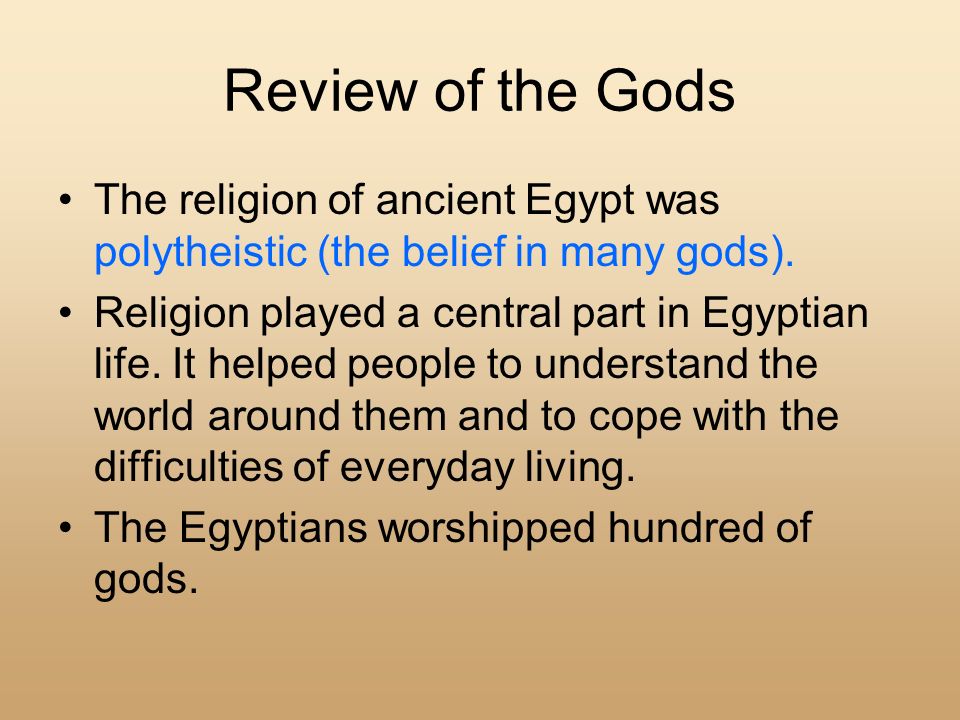 Review of the Gods

• The religion of ancient Egypt was polytheistic (the belief in many gods).

• Religion played a central part in Egyptian life. It helped people to understand the world around them and to cope with the difficulties of everyday living.

• The Egyptians worshipped hundred of gods.